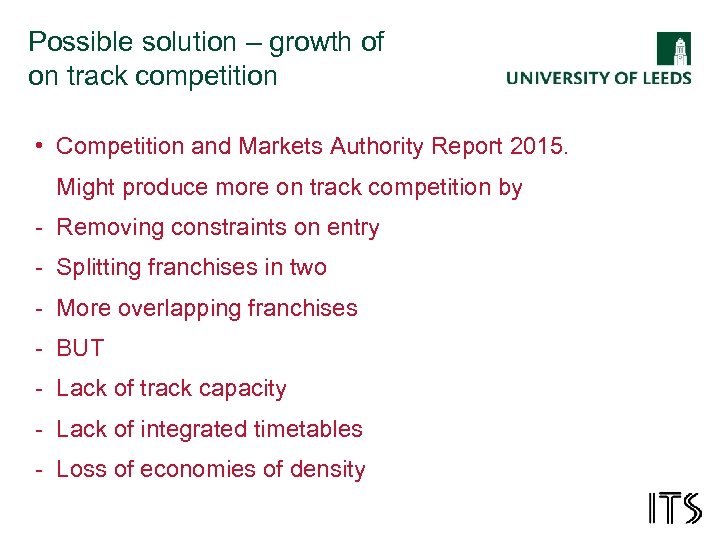 Possible solution – growth of on track competition

UNIVERSITY OF LEEDS

• Competition and Markets Authority Report 2015.
Might produce more on track competition by
- Removing constraints on entry
- Splitting franchises in two
- More overlapping franchises
- BUT
- Lack of track capacity
- Lack of integrated timetables
- Loss of economies of density

ITS